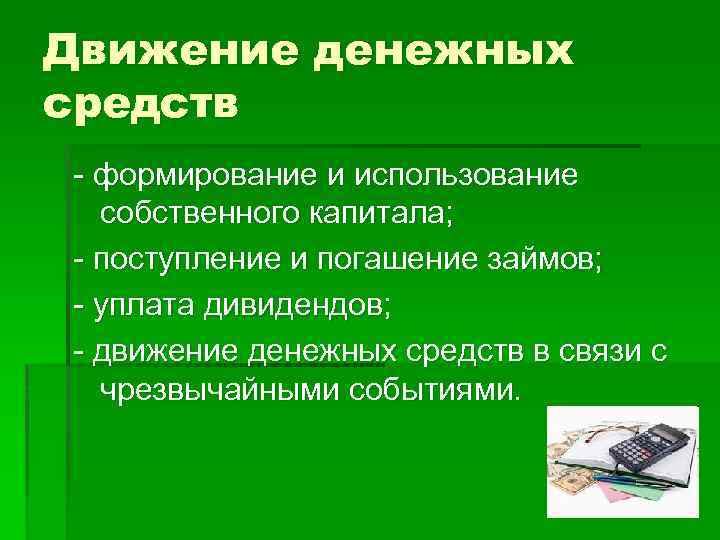 Движение денежных средств

- формирование и использование собственного капитала;

- поступление и погашение займов;

- уплата дивидендов;

- движение денежных средств в связи с чрезвычайными событиями.